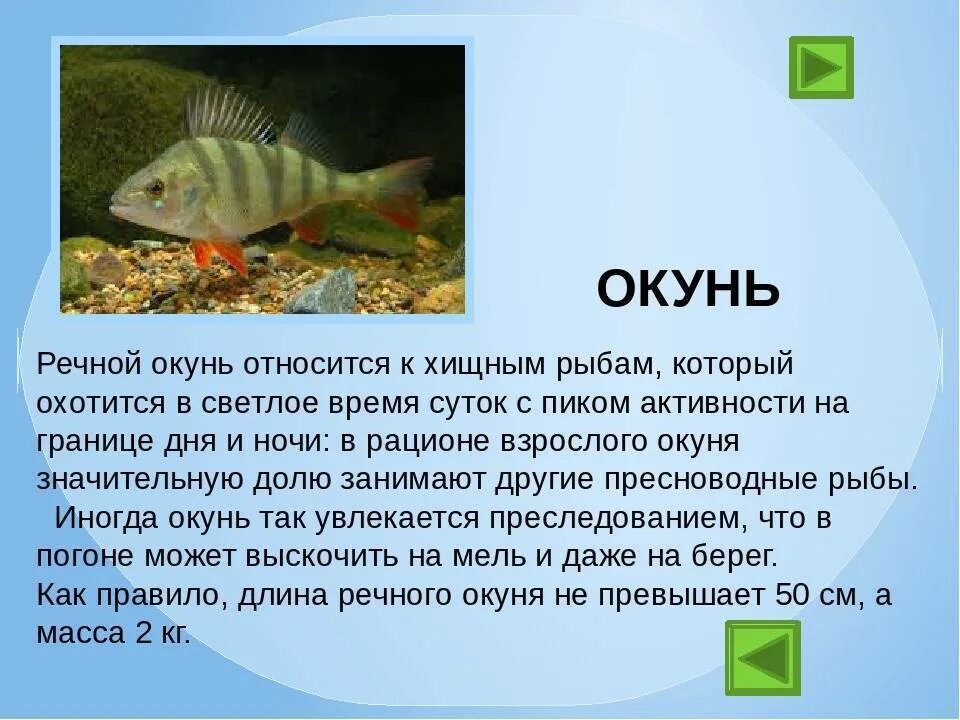 ОКУНЬ

Речной окунь относится к хищным рыбам, который охотится в светлое время суток с пиком активности на границе дня и ночи: в рационе взрослого окуня значительную долю занимают другие пресноводные рыбы.
Иногда окунь так увлекается преследованием, что в погоне может выскочить на мель и даже на берег.
Как правило, длина речного окуня не превышает 50 см, а масса 2 кг.